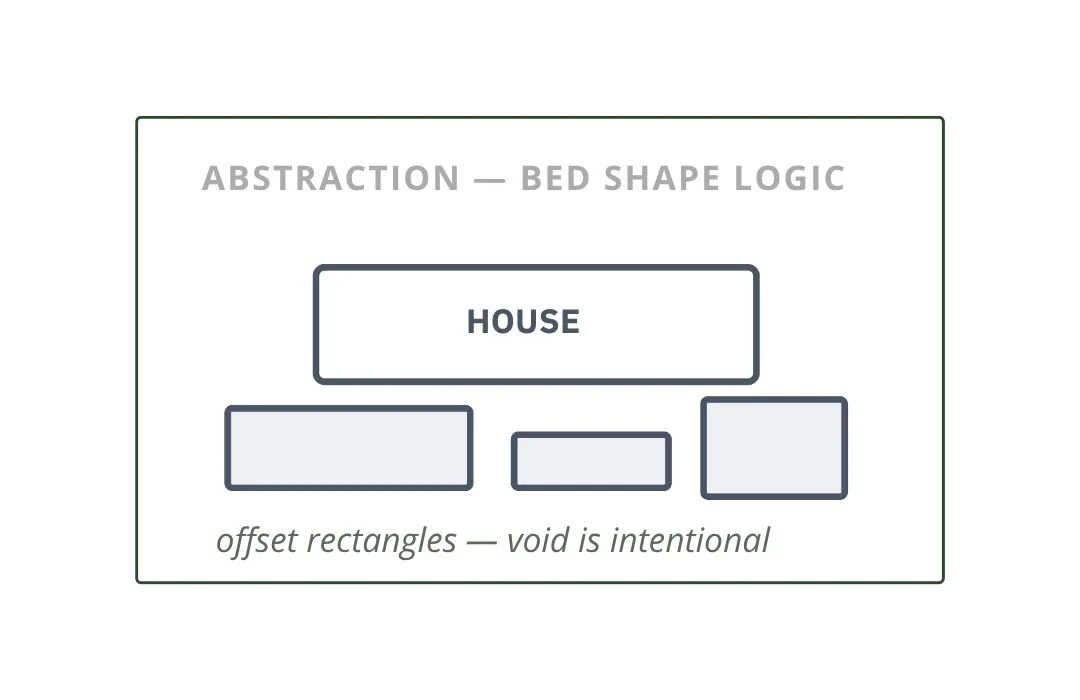 ABSTRACTION — BED SHAPE LOGIC

HOUSE

offset rectangles — void is intentional